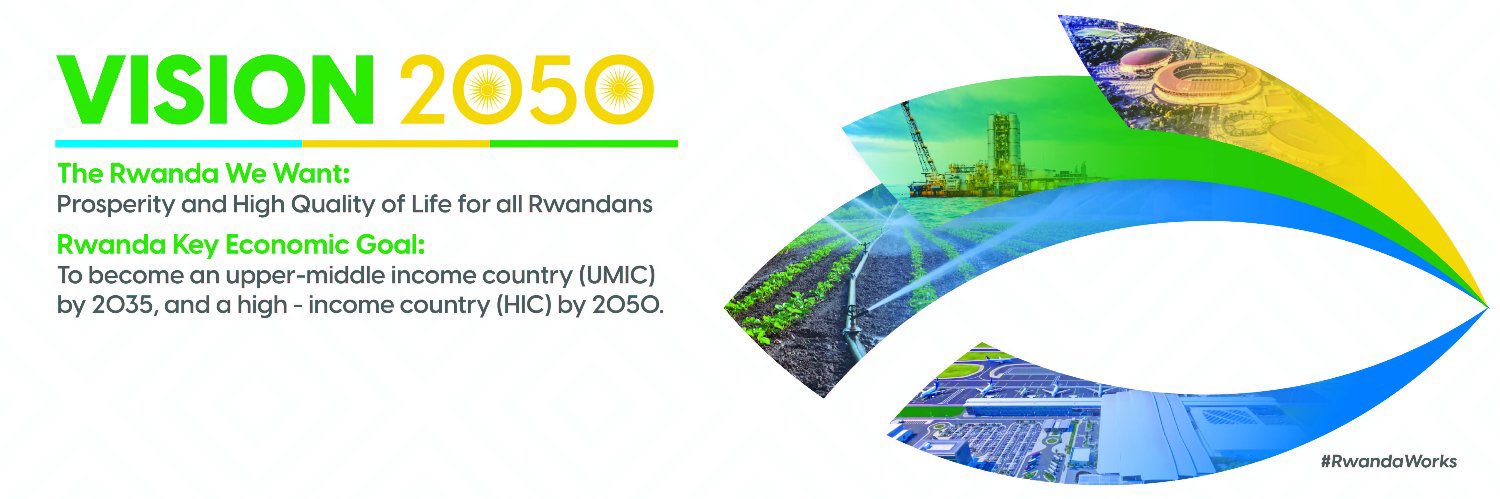 VISION 2050

The Rwanda We Want:
Prosperity and High Quality of Life for all Rwandans

Rwanda Key Economic Goal:
To become an upper-middle income country (UMIC) by 2035, and a high - income country (HIC) by 2050.

#RwandaWorks